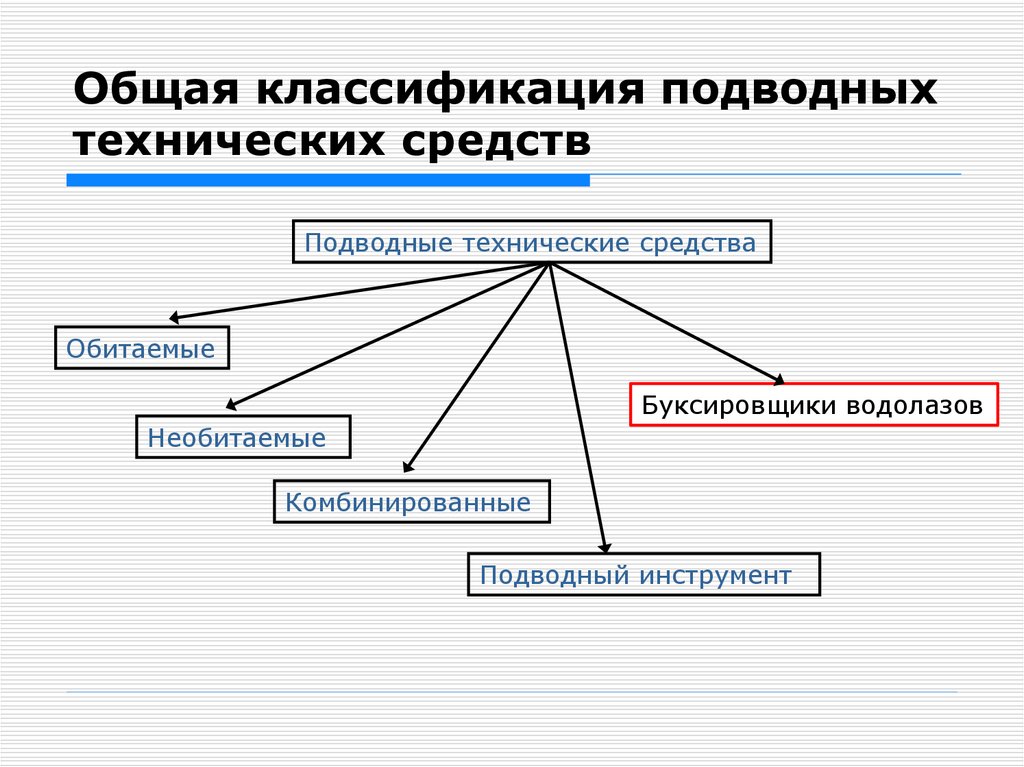 Общая классификация подводных технических средств

Подводные технические средства

Обитаемые

Необитаемые

Комбинированные

Подводный инструмент

Буксировщики водолазов